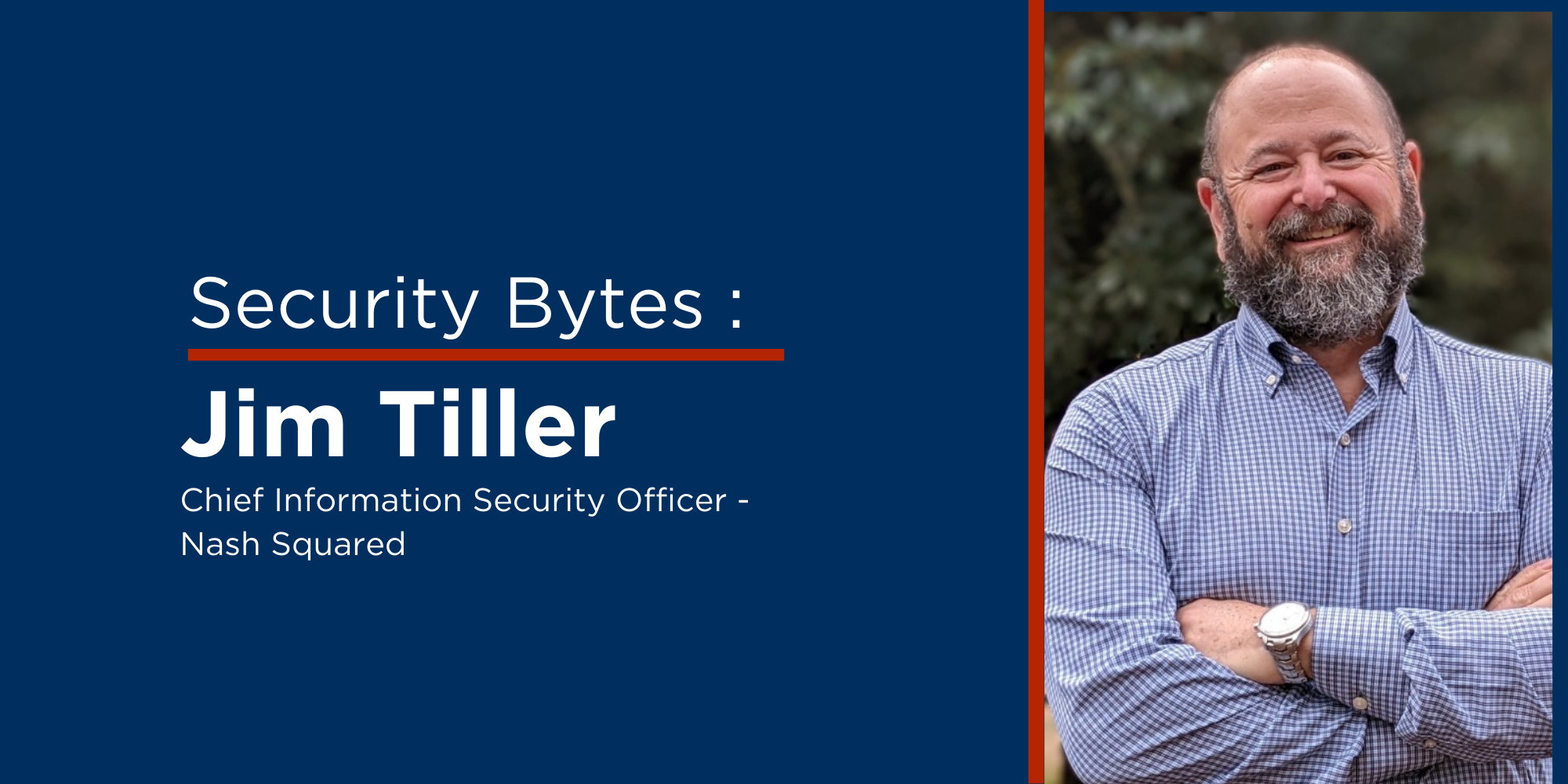 Security Bytes :

Jim Tiller

Chief Information Security Officer - Nash Squared